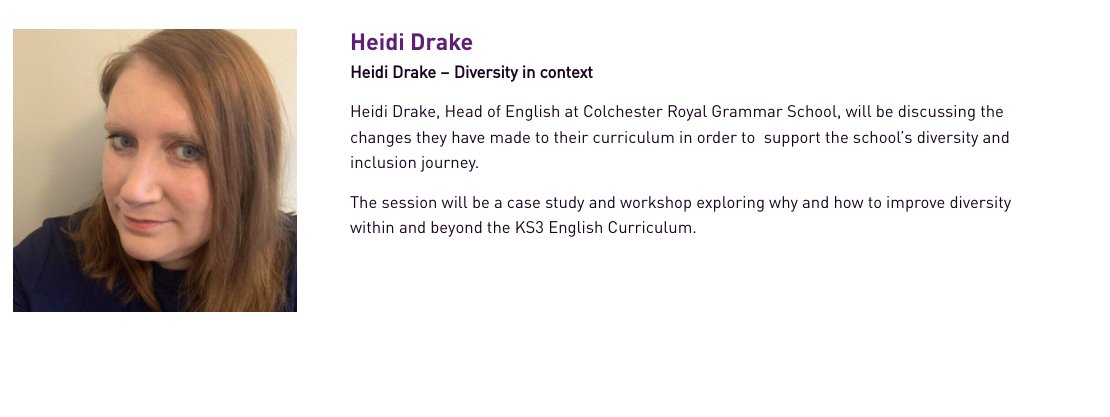 Heidi Drake

Heidi Drake – Diversity in context

Heidi Drake, Head of English at Colchester Royal Grammar School, will be discussing the changes they have made to their curriculum in order to support the school's diversity and inclusion journey.

The session will be a case study and workshop exploring why and how to improve diversity within and beyond the KS3 English Curriculum.